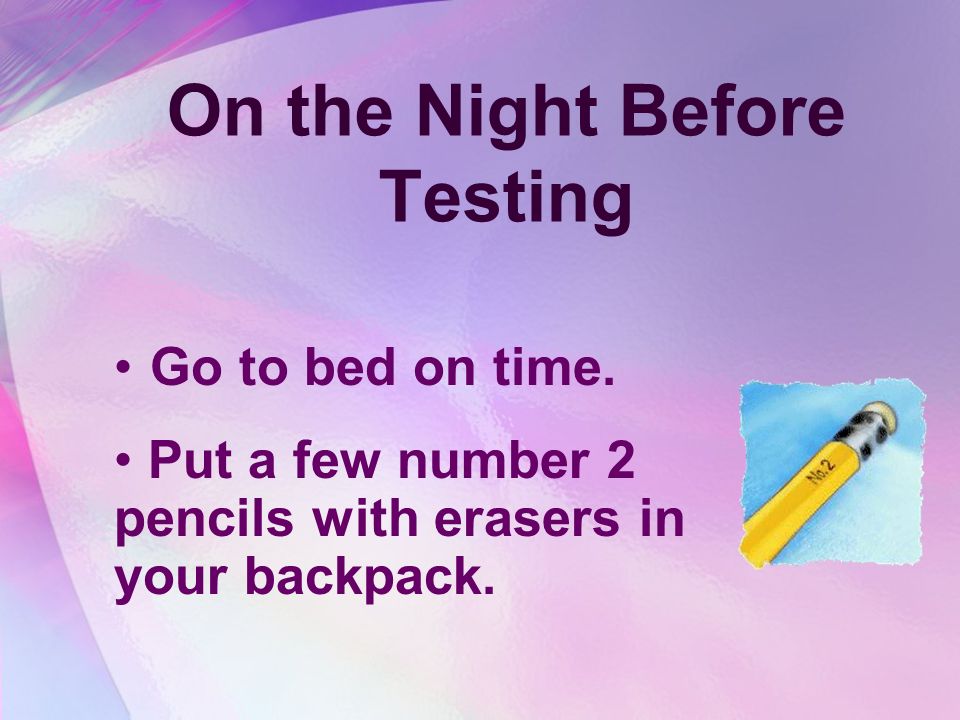 On the Night Before Testing

• Go to bed on time.

• Put a few number 2 pencils with erasers in your backpack.

No.2